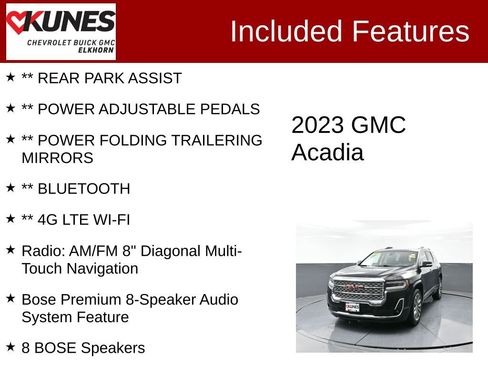 KUNES
CHEVROLET BUICK GMC
ELKHORN

Included Features

★ ** REAR PARK ASSIST

★ ** POWER ADJUSTABLE PEDALS

★ ** POWER FOLDING TRAILERING MIRRORS

★ ** BLUETOOTH

★ ** 4G LTE WI-FI

★ Radio: AM/FM 8" Diagonal Multi-Touch Navigation

★ Bose Premium 8-Speaker Audio System Feature

★ 8 BOSE Speakers

2023 GMC Acadia